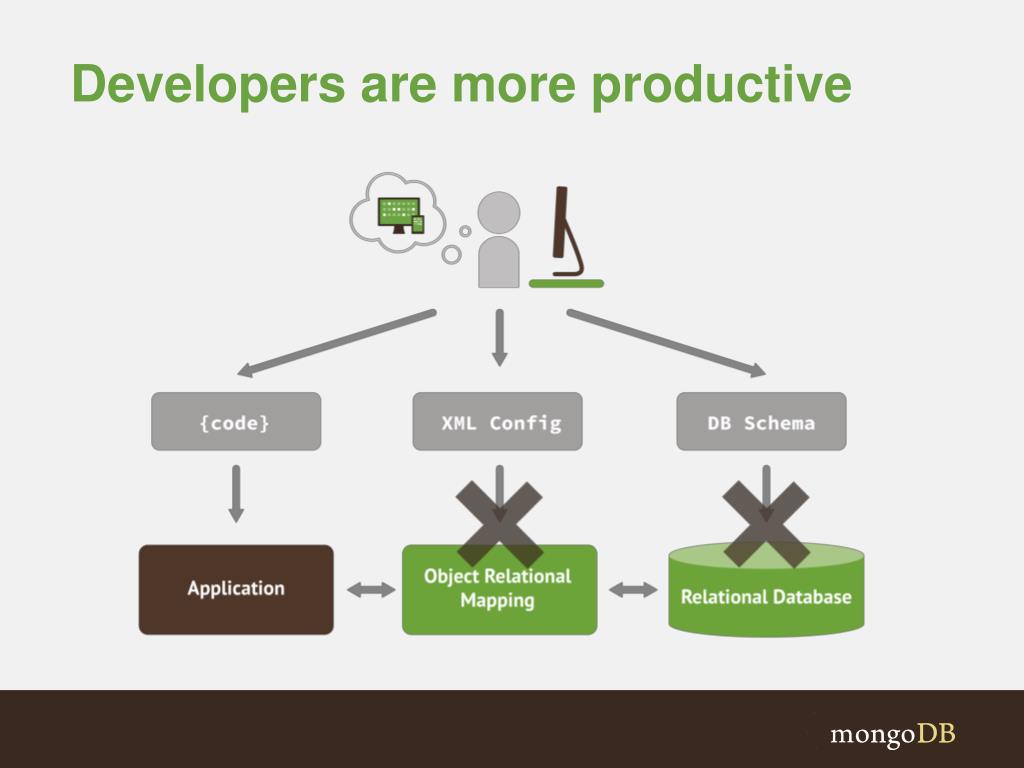 Developers are more productive

{code}

XML Config

DB Schema

Application

Object Relational Mapping

Relational Database

mongoDB